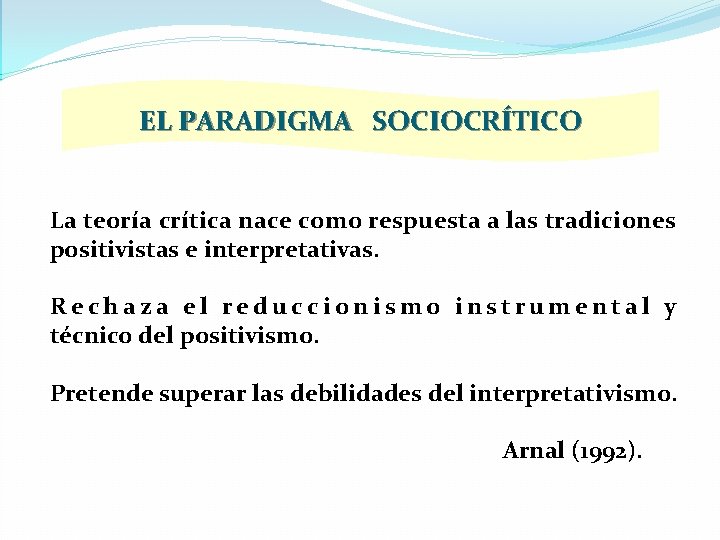 EL PARADIGMA SOCIOCRÍTICO

La teoría crítica nace como respuesta a las tradiciones positivistas e interpretativas.

Rechaza el reduccionismo instrumental y técnico del positivismo.

Pretende superar las debilidades del interpretativismo.

Arnal (1992).